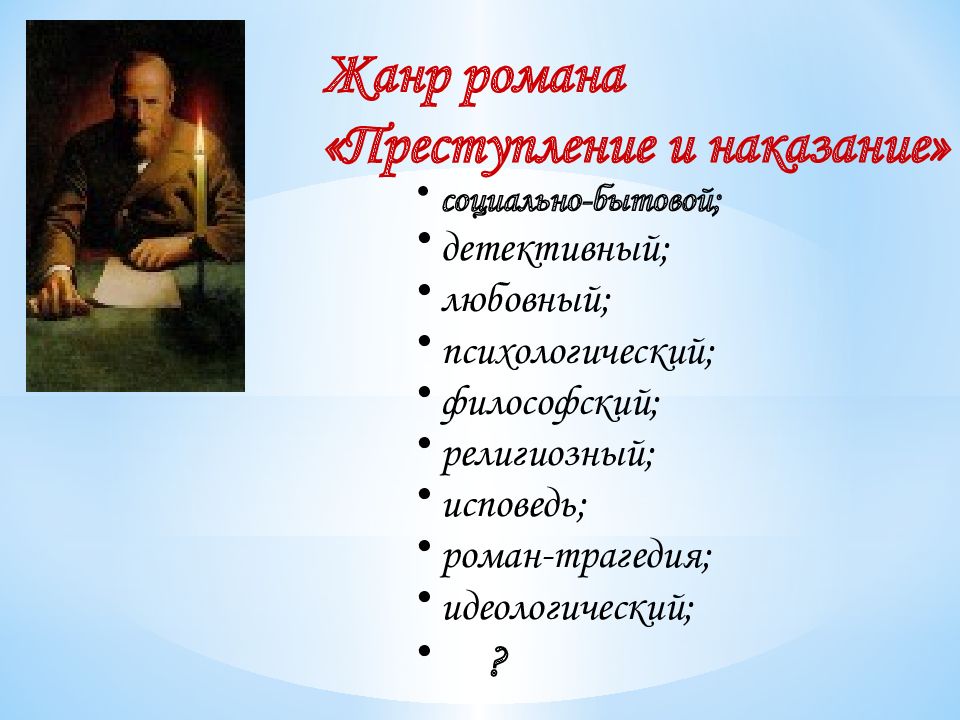 Жанр романа
«Преступление и наказание»

• социально-бытовой;
• детективный;
• любовный;
• психологический;
• философский;
• религиозный;
• исповедь;
• роман-трагедия;
• идеологический;
• ?